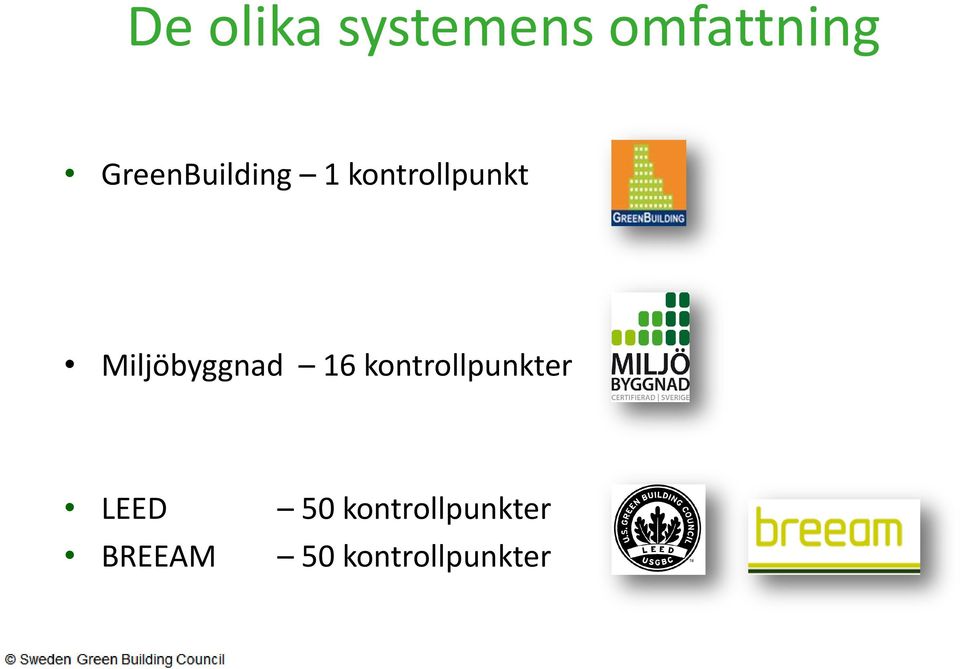 De olika systemens omfattning

• GreenBuilding – 1 kontrollpunkt

GREENBUILDING

• Miljöbyggnad – 16 kontrollpunkter

MILJÖ BYGGNAD CERTIFIERAD | SVERIGE

• LEED – 50 kontrollpunkter
• BREEAM – 50 kontrollpunkter

U.S. GREEN BUILDING COUNCIL LEED USGBC

breeam

© Sweden Green Building Council